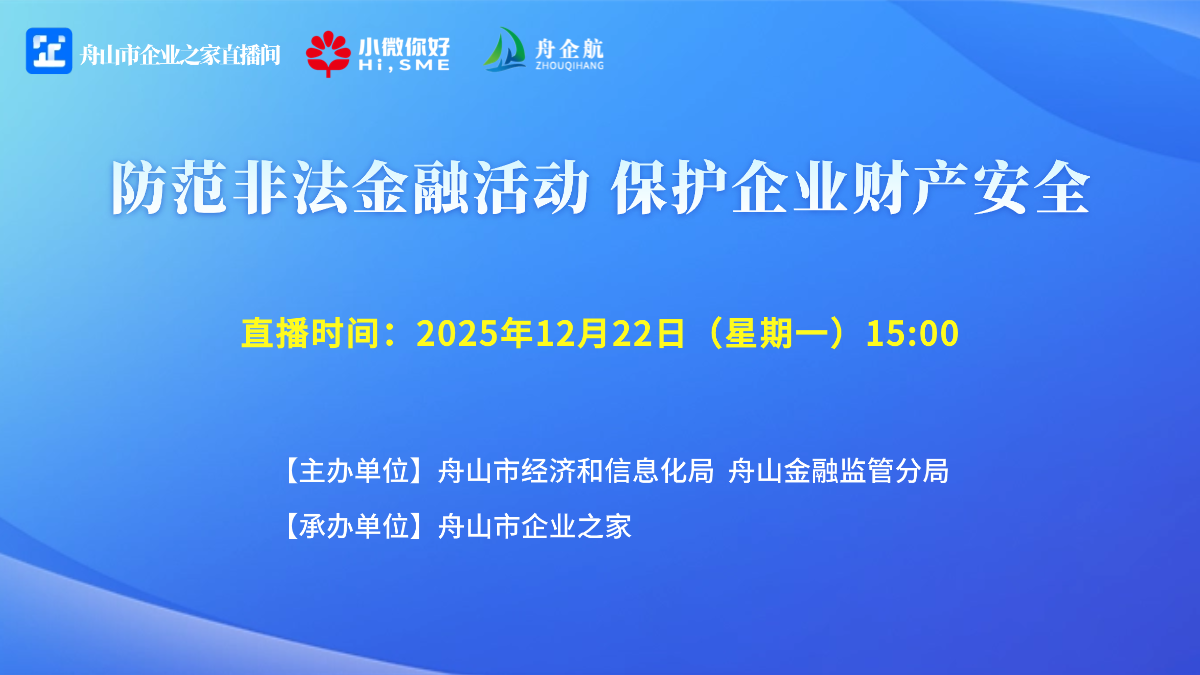 舟山市企业之家直播间 小微你好 Hi,SME 舟企航 ZHOUQIHANG

防范非法金融活动 保护企业财产安全

直播时间：2025年12月22日（星期一）15:00

【主办单位】舟山市经济和信息化局 舟山金融监管分局

【承办单位】舟山市企业之家